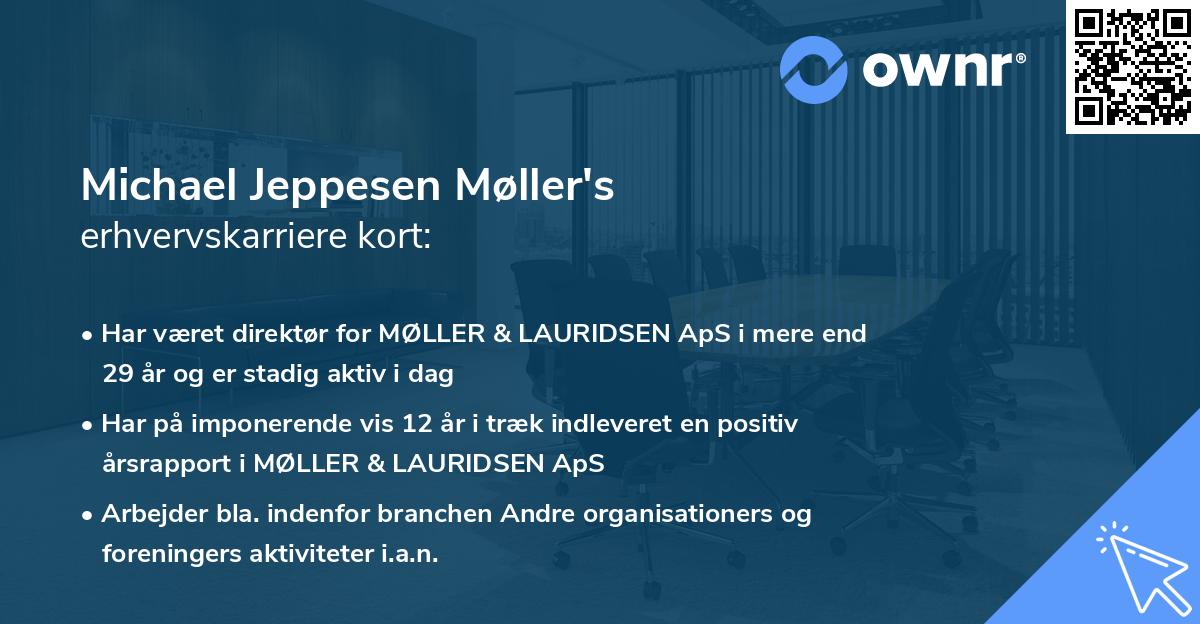 ownr®

Michael Jeppesen Møller's
erhvervskarriere kort:

• Har været direktør for MØLLER & LAURIDSEN ApS i mere end 29 år og er stadig aktiv i dag

• Har på imponerende vis 12 år i træk indleveret en positiv årsrapport i MØLLER & LAURIDSEN ApS

• Arbejder bla. indenfor branchen Andre organisationers og foreningers aktiviteter i.a.n.